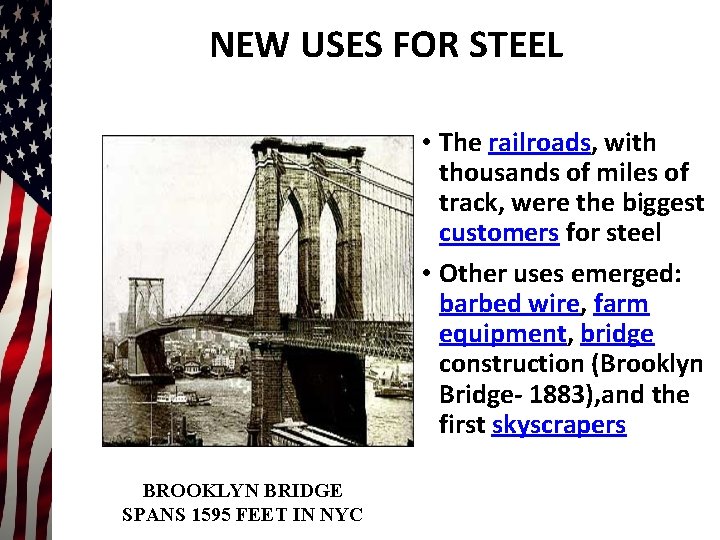 NEW USES FOR STEEL

• The railroads, with thousands of miles of track, were the biggest customers for steel

• Other uses emerged: barbed wire, farm equipment, bridge construction (Brooklyn Bridge- 1883),and the first skyscrapers

BROOKLYN BRIDGE SPANS 1595 FEET IN NYC